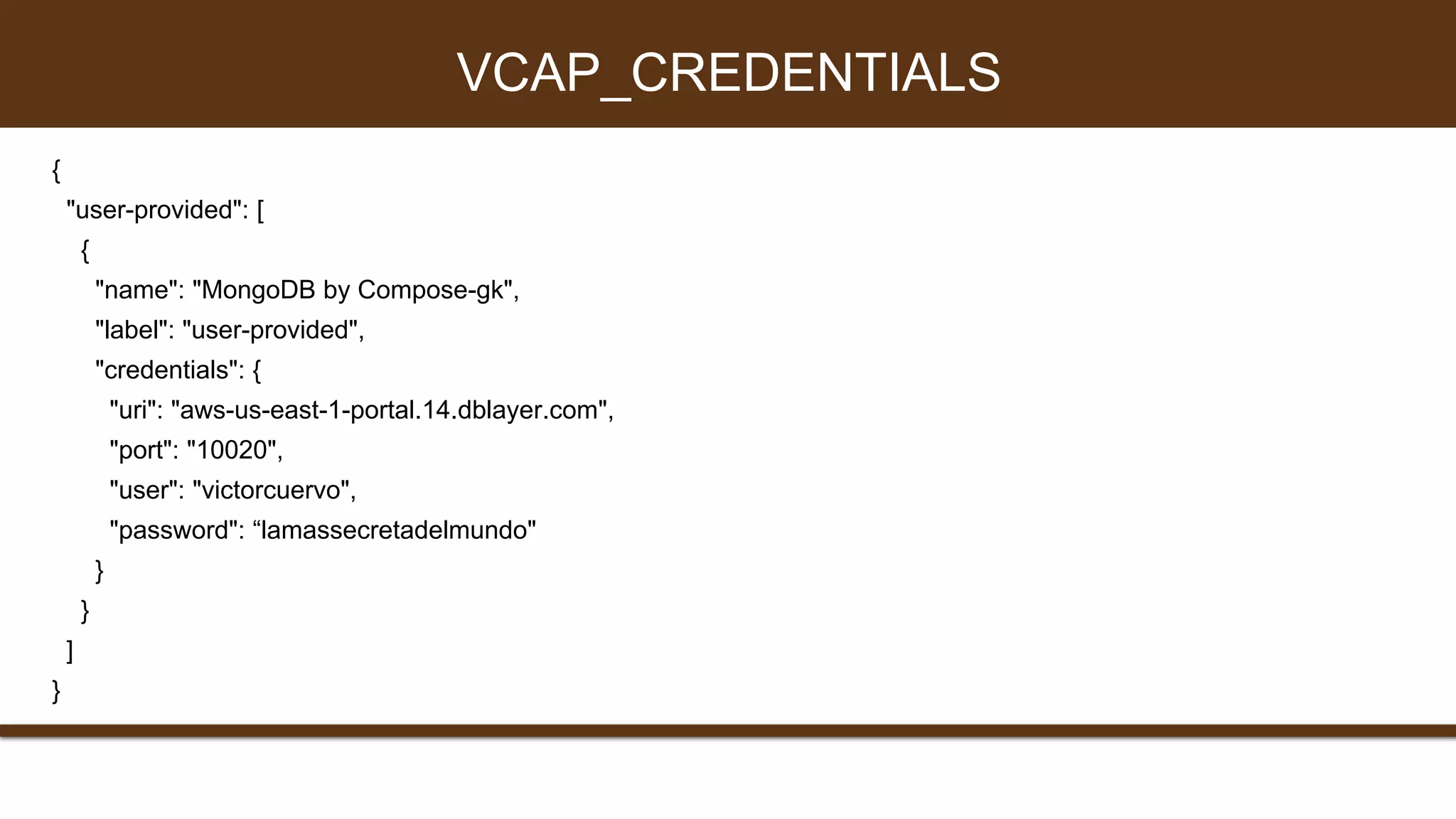 VCAP_CREDENTIALS

{
  "user-provided": [
    {
      "name": "MongoDB by Compose-gk",
      "label": "user-provided",
      "credentials": {
        "uri": "aws-us-east-1-portal.14.dblayer.com",
        "port": "10020",
        "user": "victorcuervo",
        "password": “lamassecretadelmundo"
      }
    }
  ]
}